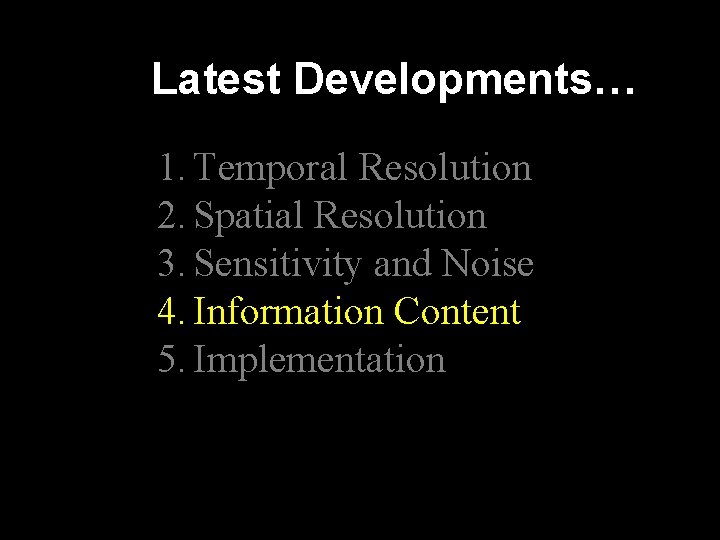 Latest Developments…

1. Temporal Resolution
2. Spatial Resolution
3. Sensitivity and Noise
4. Information Content
5. Implementation